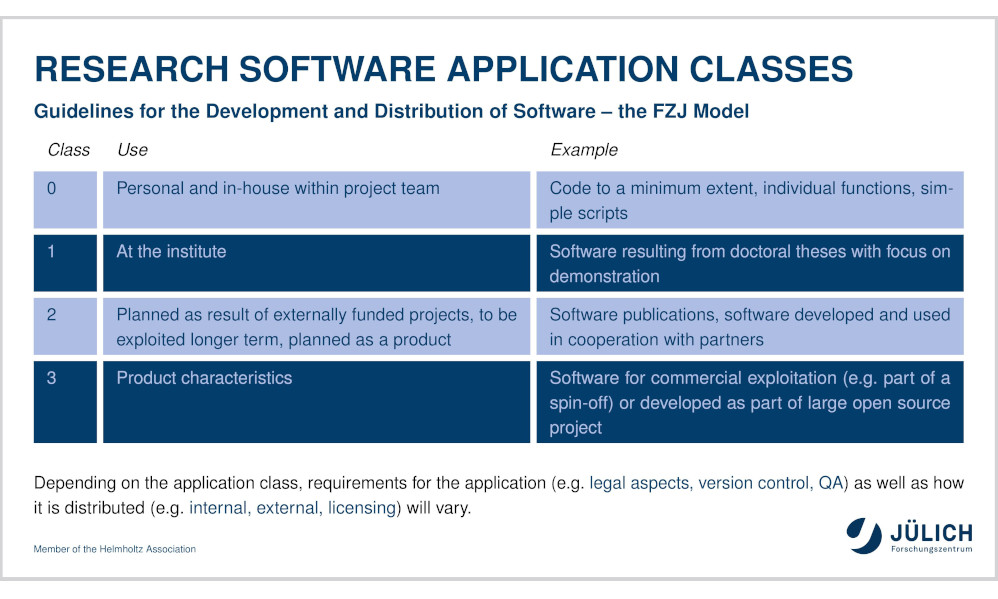 RESEARCH SOFTWARE APPLICATION CLASSES

Guidelines for the Development and Distribution of Software – the FZJ Model

| Class | Use | Example |
|---|---|---|
| 0 | Personal and in-house within project team | Code to a minimum extent, individual functions, simple scripts |
| 1 | At the institute | Software resulting from doctoral theses with focus on demonstration |
| 2 | Planned as result of externally funded projects, to be exploited longer term, planned as a product | Software publications, software developed and used in cooperation with partners |
| 3 | Product characteristics | Software for commercial exploitation (e.g. part of a spin-off) or developed as part of large open source project |

Depending on the application class, requirements for the application (e.g. legal aspects, version control, QA) as well as how it is distributed (e.g. internal, external, licensing) will vary.

Member of the Helmholtz Association

JÜLICH
Forschungszentrum